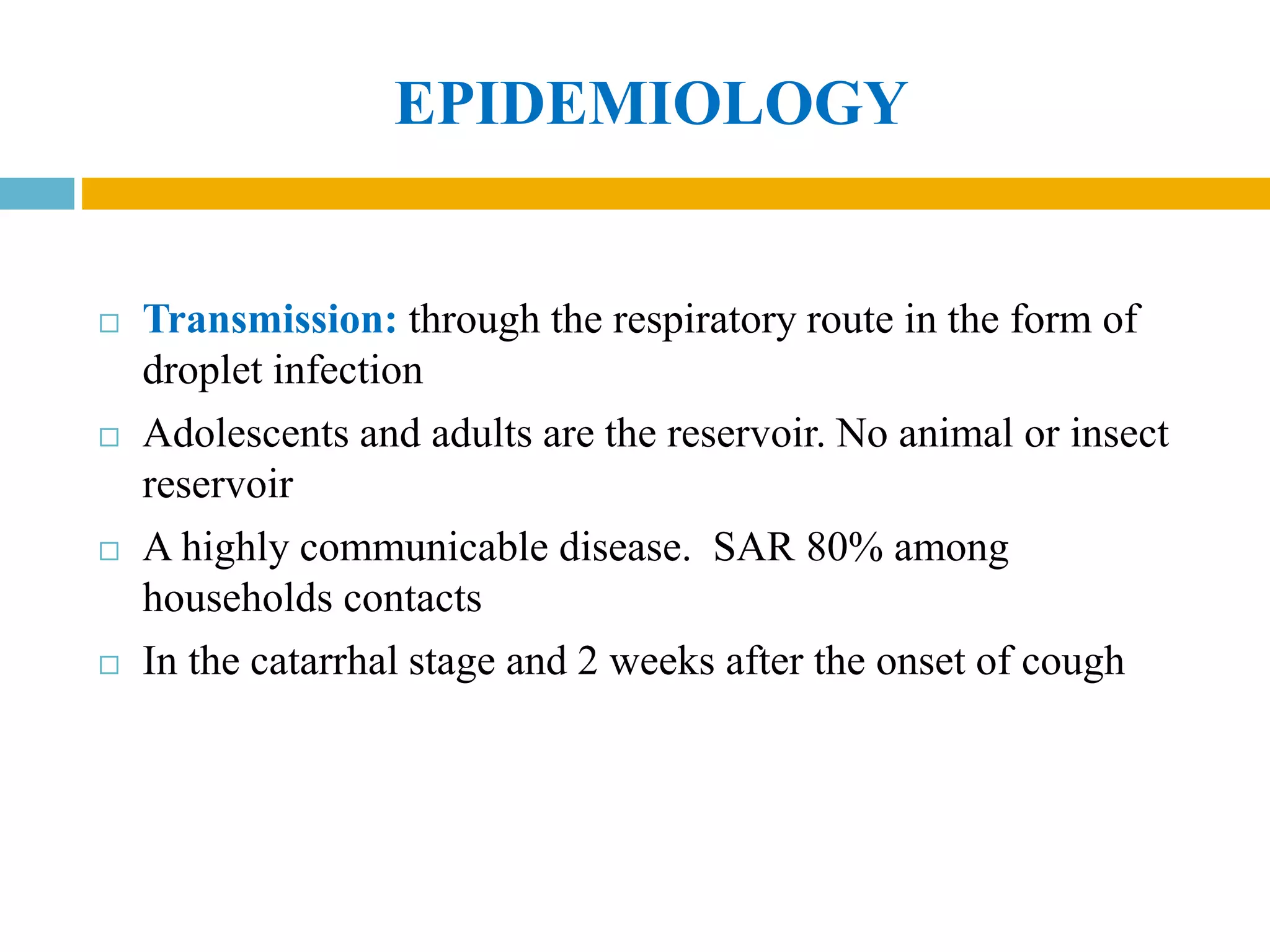 EPIDEMIOLOGY

□ Transmission: through the respiratory route in the form of droplet infection

□ Adolescents and adults are the reservoir. No animal or insect reservoir

□ A highly communicable disease. SAR 80% among households contacts

□ In the catarrhal stage and 2 weeks after the onset of cough